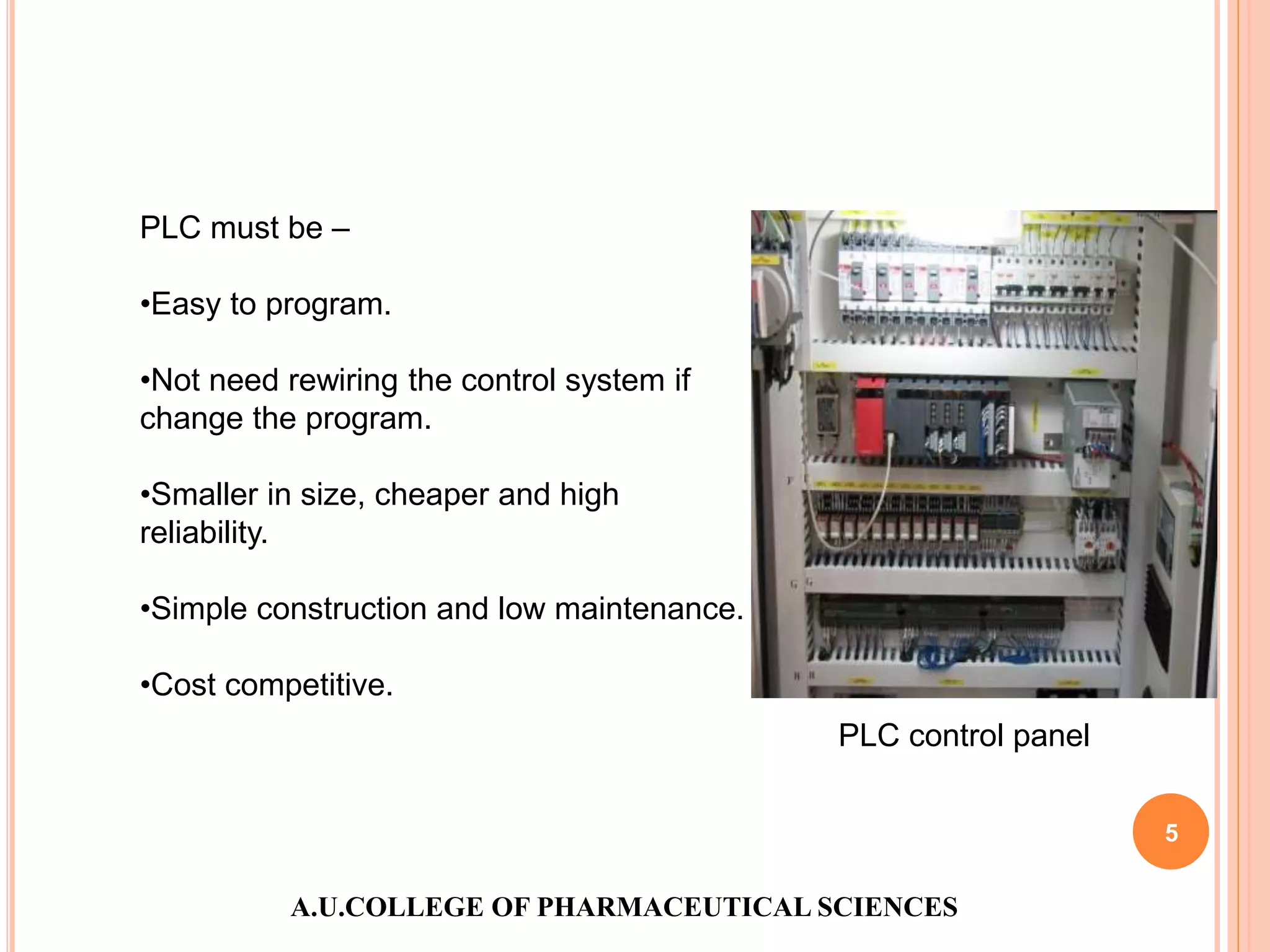 PLC must be –

•Easy to program.

•Not need rewiring the control system if change the program.

•Smaller in size, cheaper and high reliability.

•Simple construction and low maintenance.

•Cost competitive.

PLC control panel

5

A.U.COLLEGE OF PHARMACEUTICAL SCIENCES